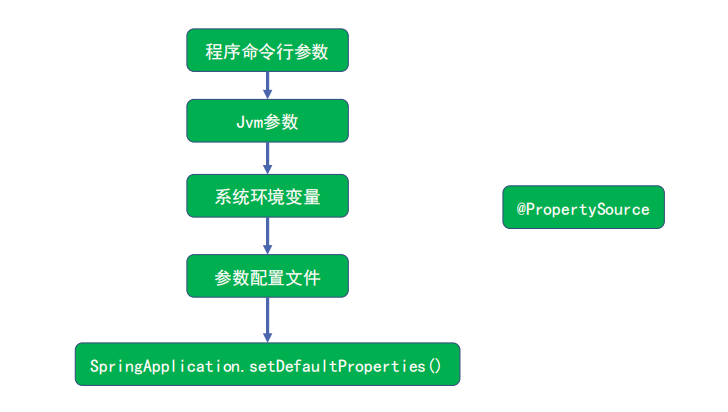 程序命令行参数

Jvm参数

系统环境变量

参数配置文件

SpringApplication.setDefaultProperties()

@PropertySource